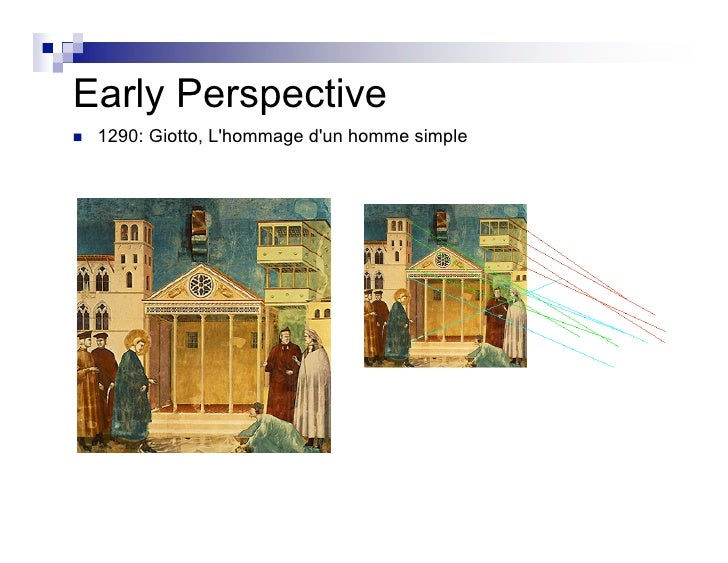 Early Perspective

1290: Giotto, L'hommage d'un homme simple